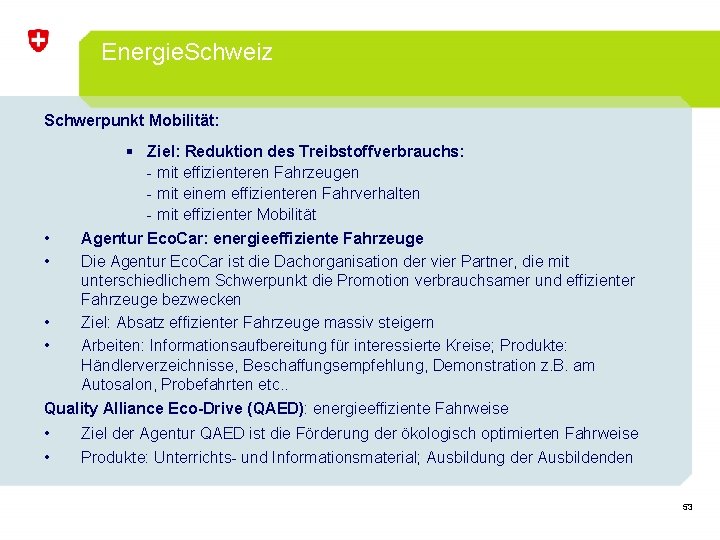 EnergieSchweiz

Schwerpunkt Mobilität:

▪ Ziel: Reduktion des Treibstoffverbrauchs:
- mit effizienteren Fahrzeugen
- mit einem effizienteren Fahrverhalten
- mit effizienter Mobilität

• Agentur EcoCar: energieeffiziente Fahrzeuge
• Die Agentur EcoCar ist die Dachorganisation der vier Partner, die mit unterschiedlichem Schwerpunkt die Promotion verbrauchsamer und effizienter Fahrzeuge bezwecken
• Ziel: Absatz effizienter Fahrzeuge massiv steigern
• Arbeiten: Informationsaufbereitung für interessierte Kreise; Produkte: Händlerverzeichnisse, Beschaffungsempfehlung, Demonstration z.B. am Autosalon, Probefahrten etc..

Quality Alliance Eco-Drive (QAED): energieeffiziente Fahrweise
• Ziel der Agentur QAED ist die Förderung der ökologisch optimierten Fahrweise
• Produkte: Unterrichts- und Informationsmaterial; Ausbildung der Ausbildenden

53